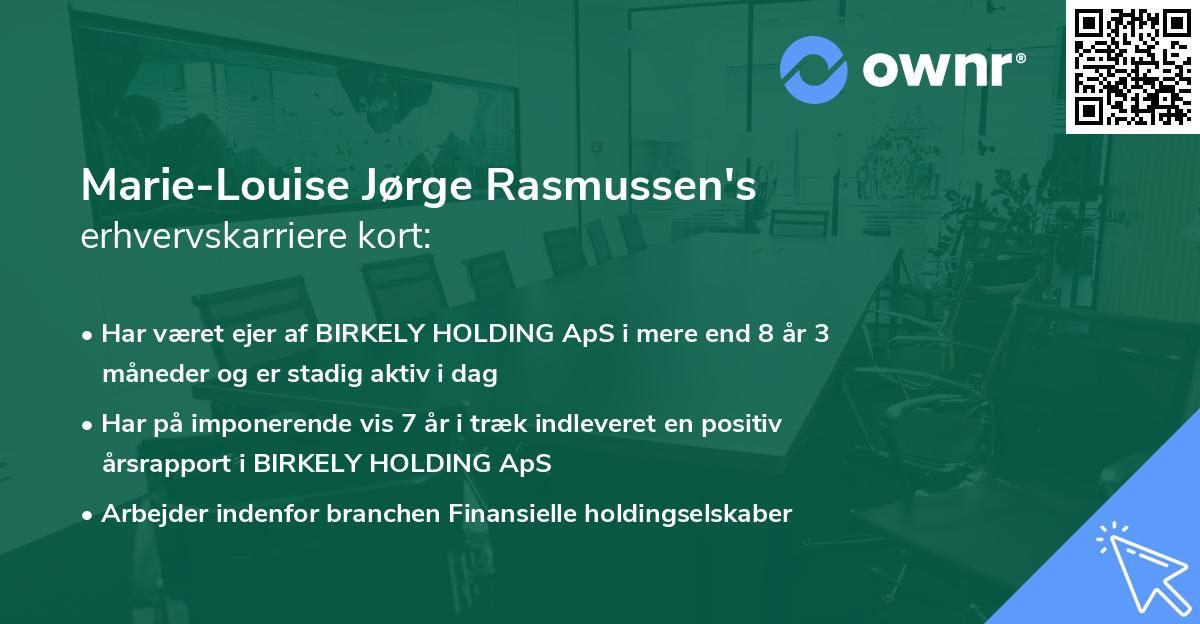 ownr®

Marie-Louise Jørge Rasmussen's
erhvervskarriere kort:

• Har været ejer af BIRKELY HOLDING ApS i mere end 8 år 3 måneder og er stadig aktiv i dag

• Har på imponerende vis 7 år i træk indleveret en positiv årsrapport i BIRKELY HOLDING ApS

• Arbejder indenfor branchen Finansielle holdingselskaber